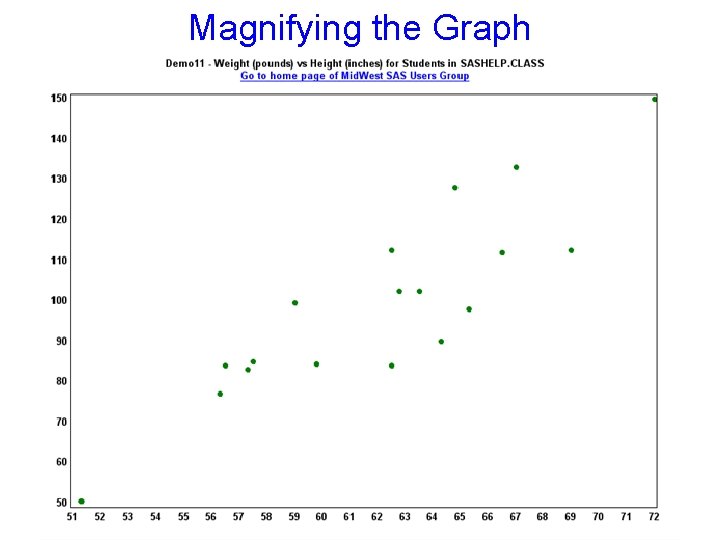 Magnifying the Graph

Demo11 - Weight (pounds) vs Height (inches) for Students in SASHELP.CLASS
Go to home page of MidWest SAS Users Group

150
140
130
120
110
100
90
80
70
60
50

51 52 53 54 55 56 57 58 59 60 61 62 63 64 65 66 67 68 69 70 71 72